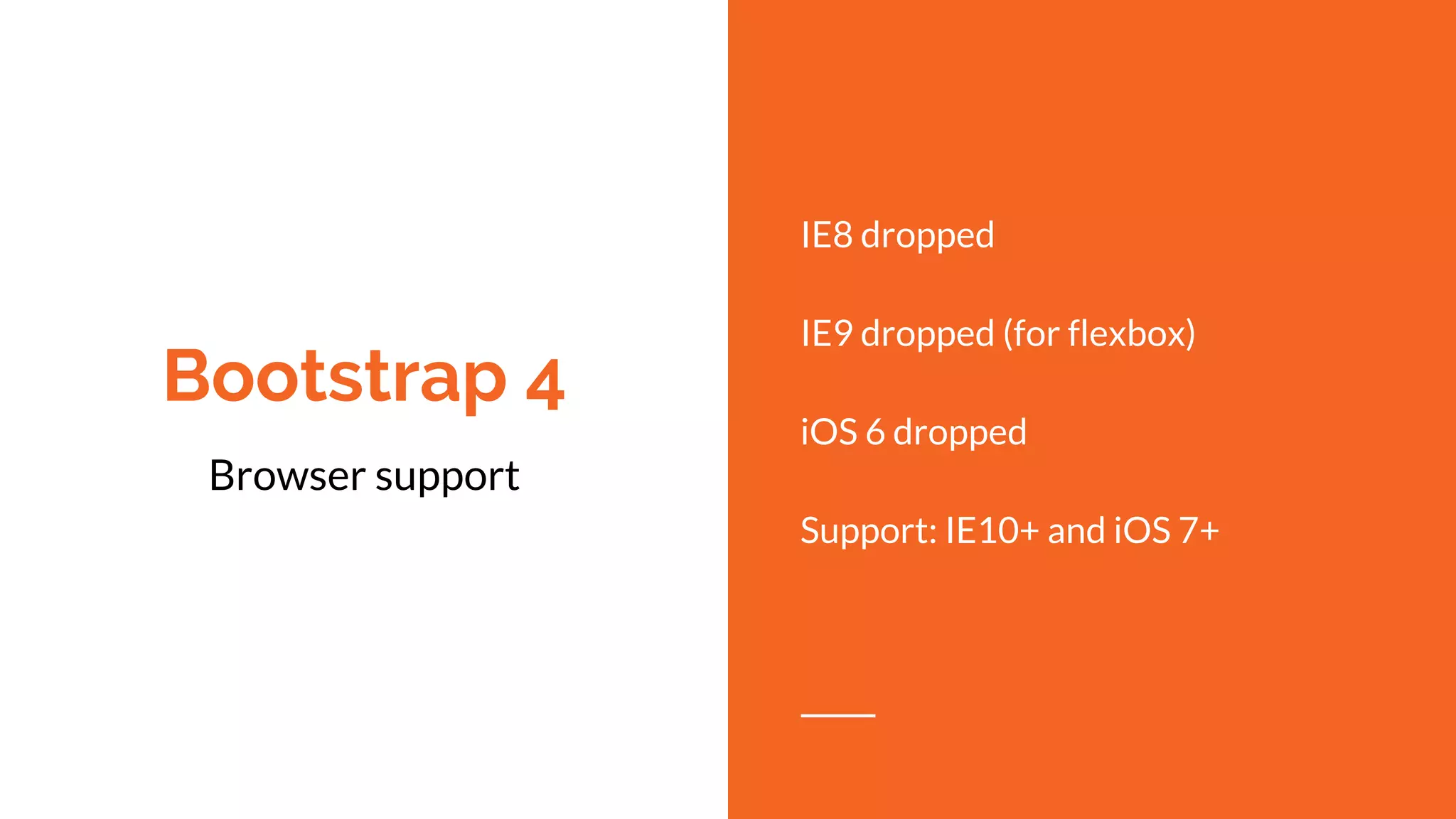 Bootstrap 4

Browser support

IE8 dropped

IE9 dropped (for flexbox)

iOS 6 dropped

Support: IE10+ and iOS 7+